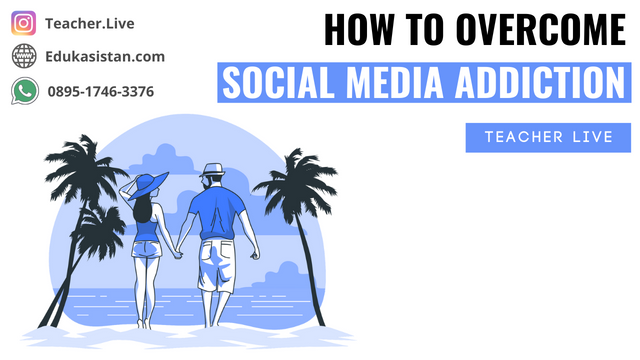 Teacher.Live

Edukasistan.com

0895-1746-3376

HOW TO OVERCOME
SOCIAL MEDIA ADDICTION

TEACHER LIVE